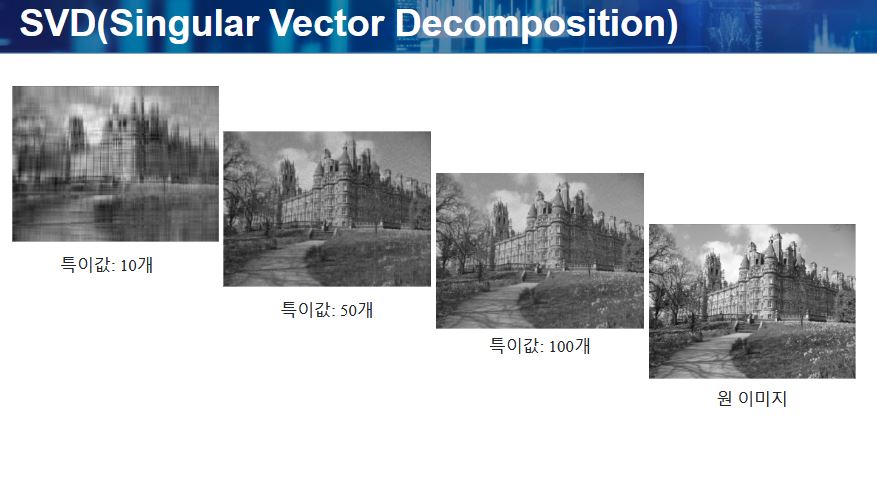 SVD(Singular Vector Decomposition)

특이값: 10개

특이값: 50개

특이값: 100개

원 이미지